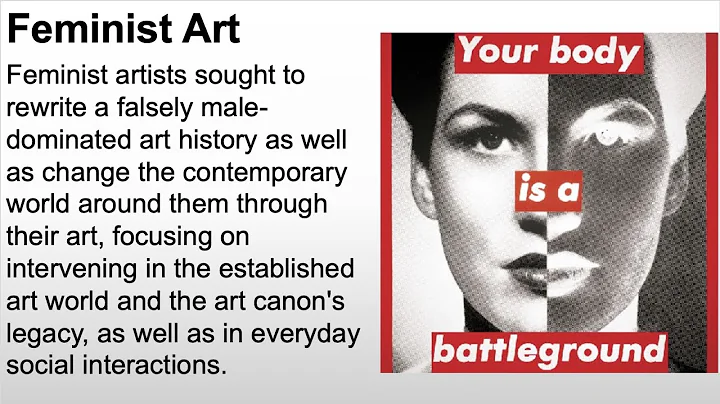 Feminist Art

Feminist artists sought to rewrite a falsely male-dominated art history as well as change the contemporary world around them through their art, focusing on intervening in the established art world and the art canon's legacy, as well as in everyday social interactions.

Your body
is a
battleground